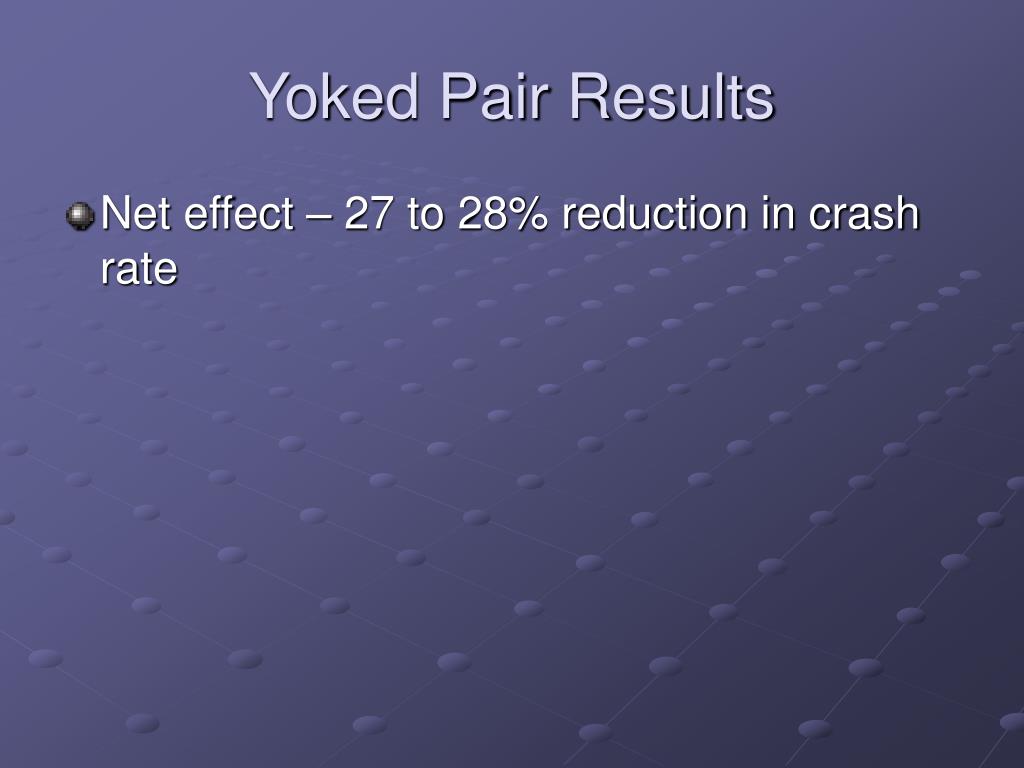 Yoked Pair Results

Net effect – 27 to 28% reduction in crash rate